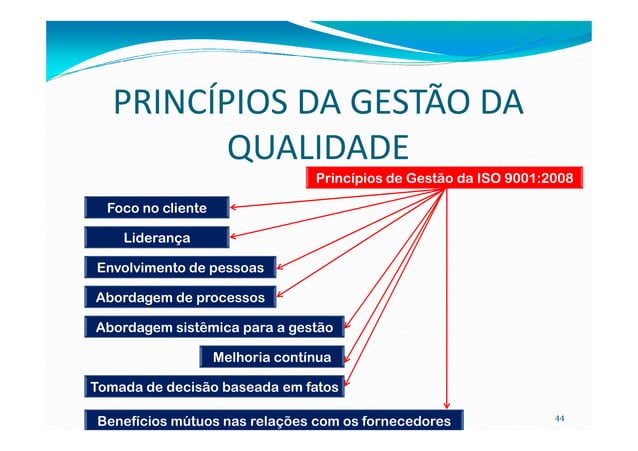 PRINCÍPIOS DA GESTÃO DA QUALIDADE

Princípios de Gestão da ISO 9001:2008

Foco no cliente

Liderança

Envolvimento de pessoas

Abordagem de processos

Abordagem sistêmica para a gestão

Melhoria contínua

Tomada de decisão baseada em fatos

Benefícios mútuos nas relações com os fornecedores

44